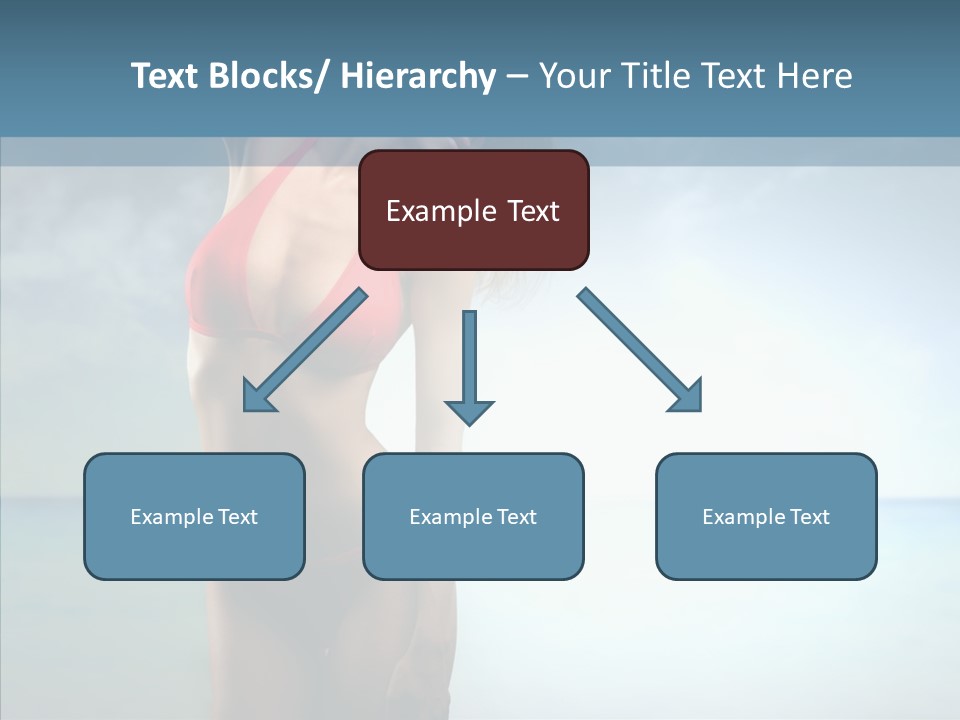 Text Blocks/ Hierarchy – Your Title Text Here

Example Text

Example Text

Example Text

Example Text